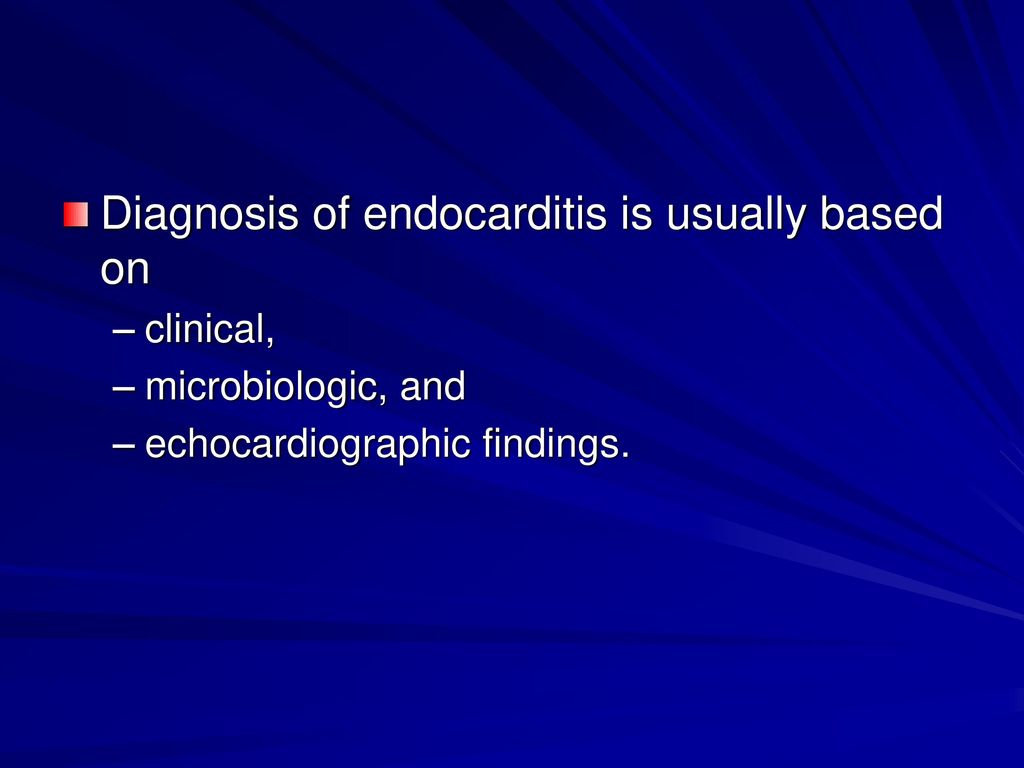 Diagnosis of endocarditis is usually based on

– clinical,
– microbiologic, and
– echocardiographic findings.